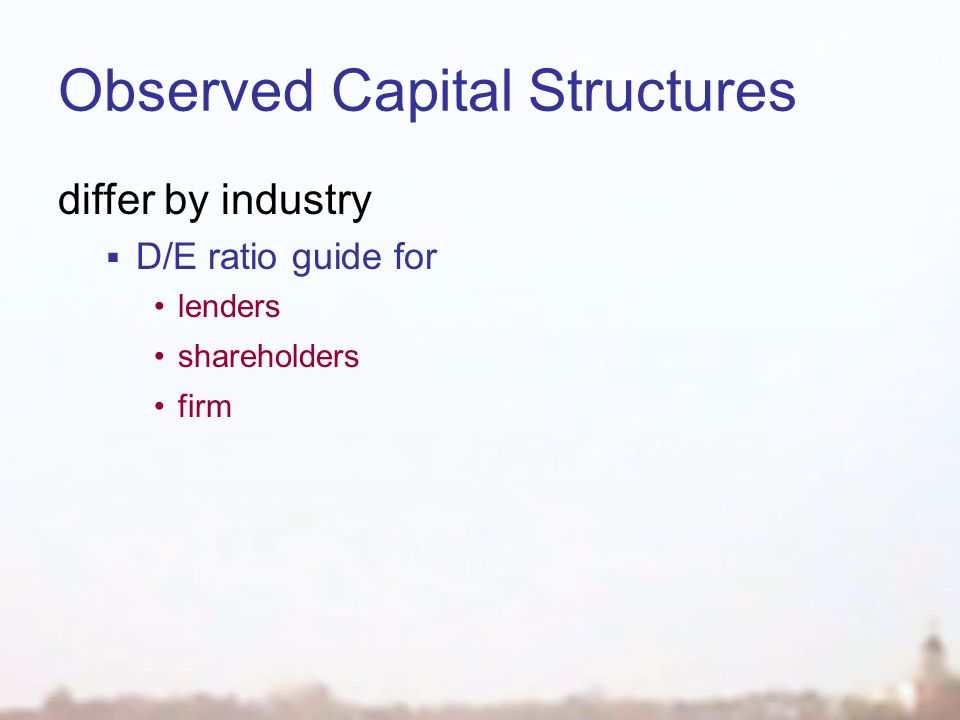 Observed Capital Structures

differ by industry

▪ D/E ratio guide for

• lenders

• shareholders

• firm